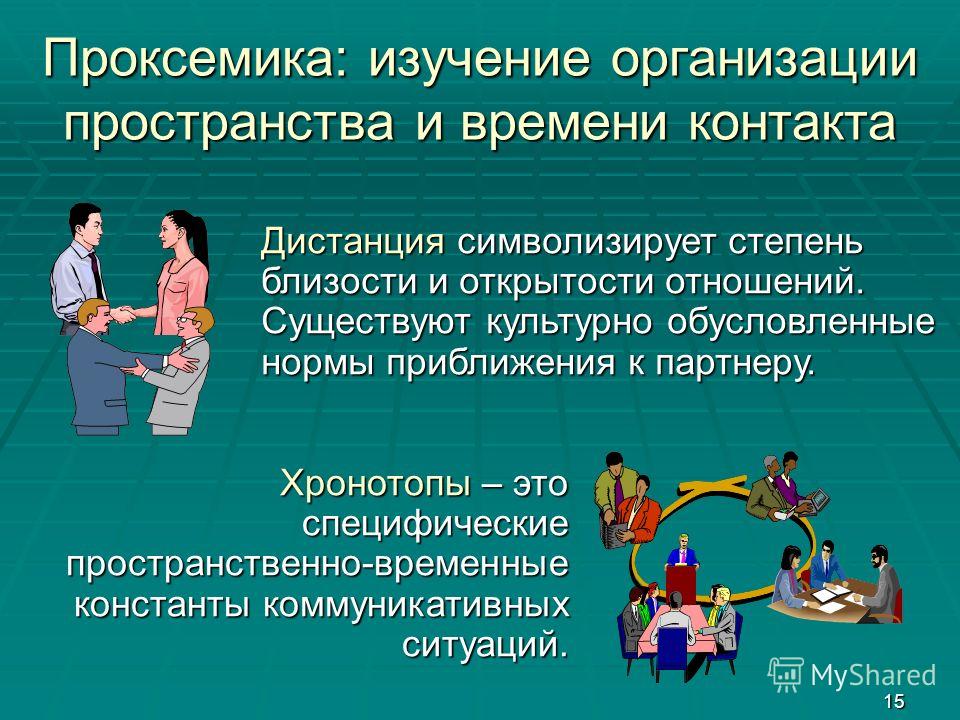 Проксемика: изучение организации пространства и времени контакта

Дистанция символизирует степень близости и открытости отношений. Существуют культурно обусловленные нормы приближения к партнеру.

Хронотопы – это специфические пространственно-временные константы коммуникативных ситуаций.

MyShared

15